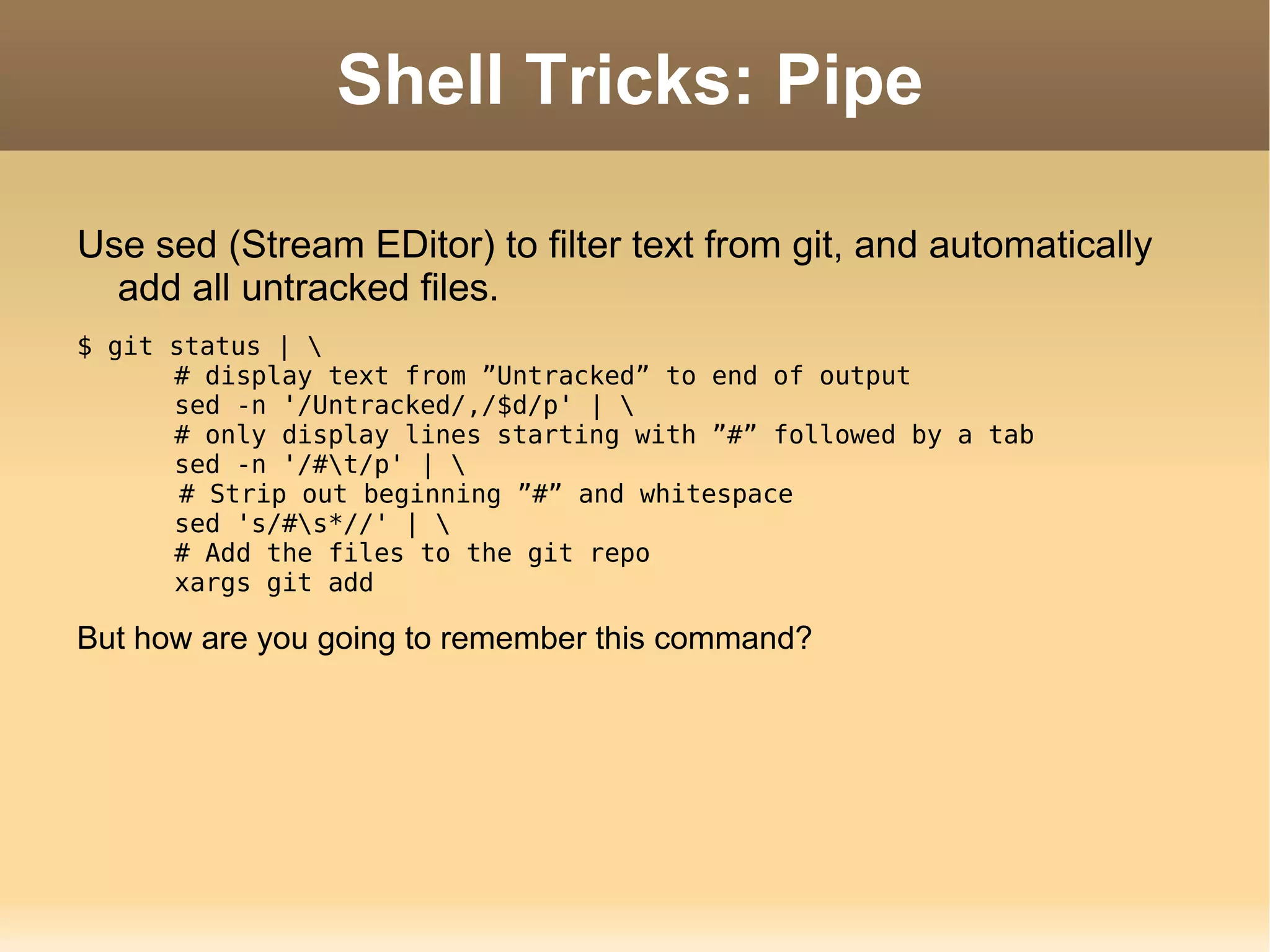 Shell Tricks: Pipe

Use sed (Stream EDitor) to filter text from git, and automatically add all untracked files.

$ git status | \
 # display text from ”Untracked” to end of output
 sed -n '/Untracked/,/$d/p' | \
 # only display lines starting with ”#” followed by a tab
 sed -n '/#\t/p' | \
 # Strip out beginning ”#” and whitespace
 sed 's/#\s*//' | \
 # Add the files to the git repo
 xargs git add

But how are you going to remember this command?